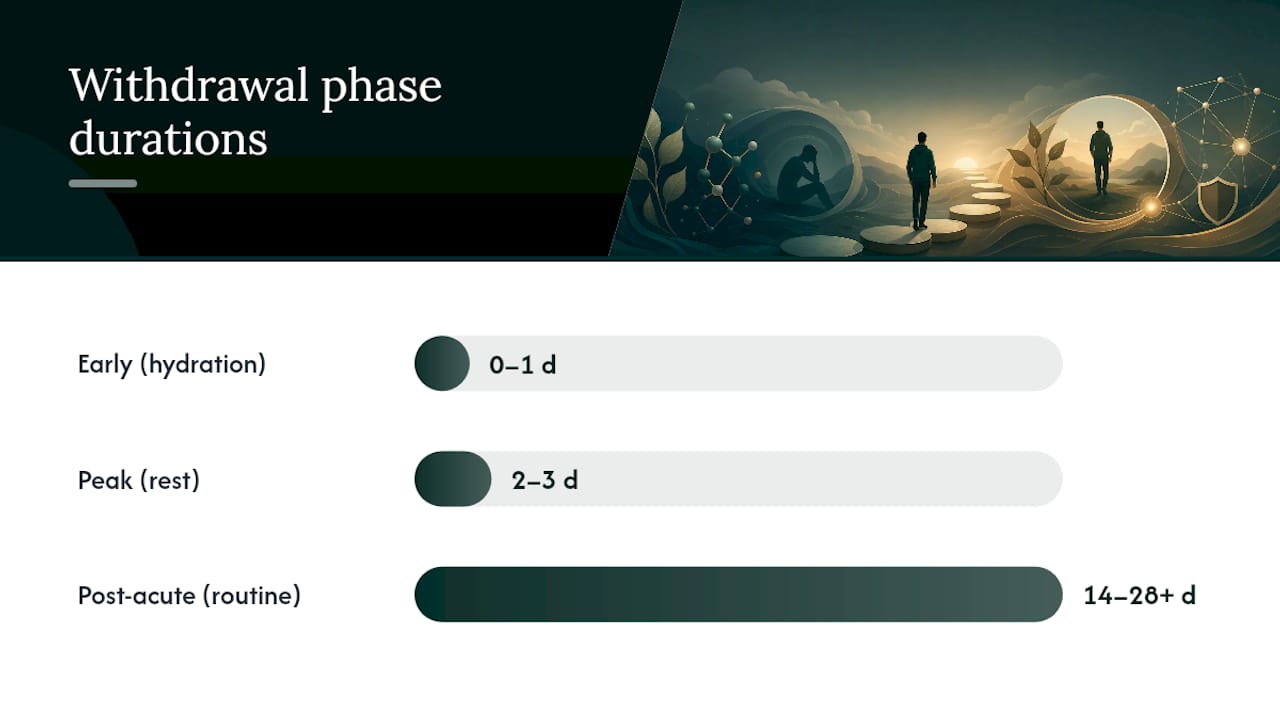 Withdrawal phase durations

Early (hydration)
0–1 d

Peak (rest)
2–3 d

Post-acute (routine)
14–28+ d